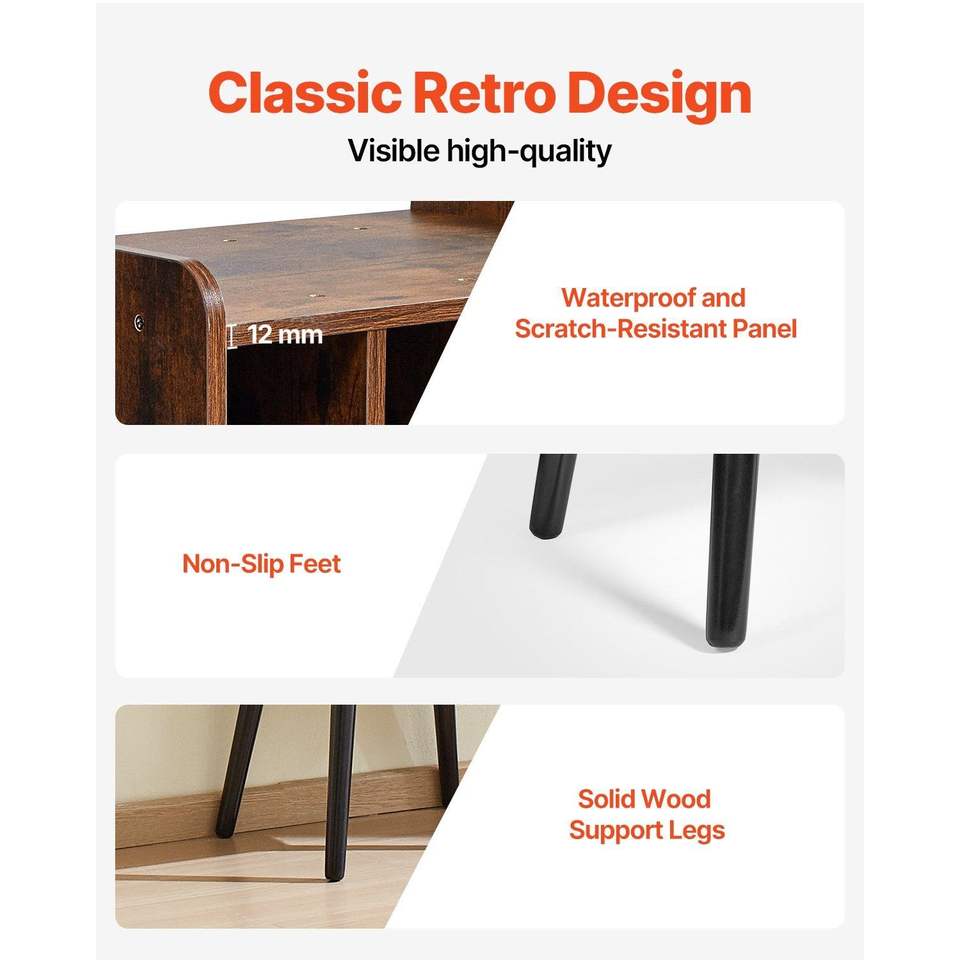 Classic Retro Design

Visible high-quality

12 mm

Waterproof and Scratch-Resistant Panel

Non-Slip Feet

Solid Wood Support Legs